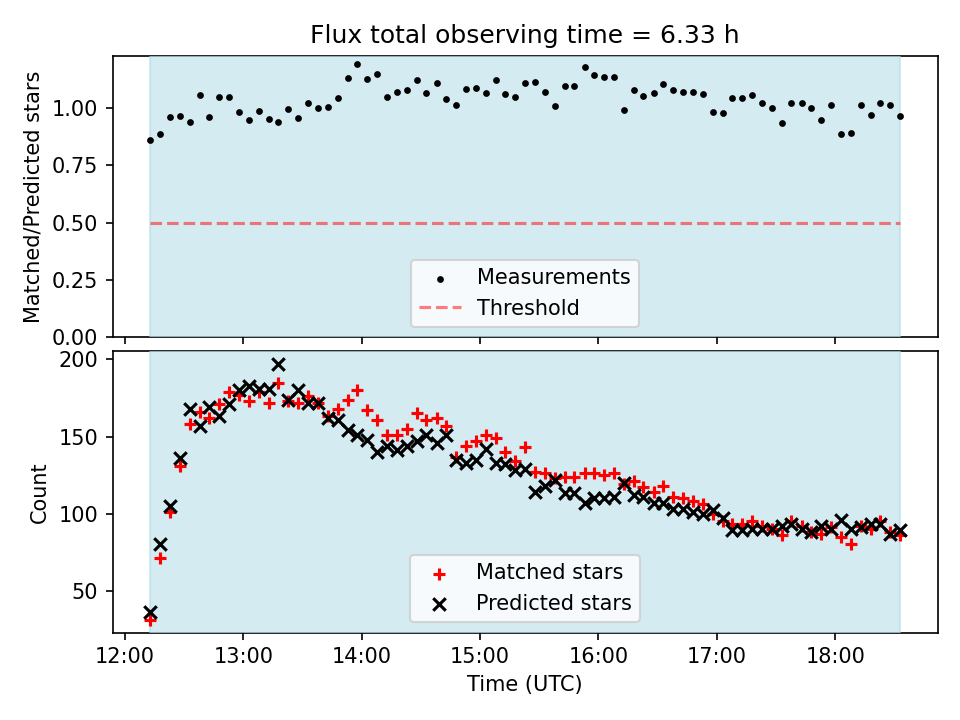 Flux total observing time = 6.33 h

Matched/Predicted stars

1.00
0.75
0.50
0.25
0.00

Measurements
Threshold

Count

200
150
100
50

Matched stars
Predicted stars

12:00 13:00 14:00 15:00 16:00 17:00 18:00

Time (UTC)